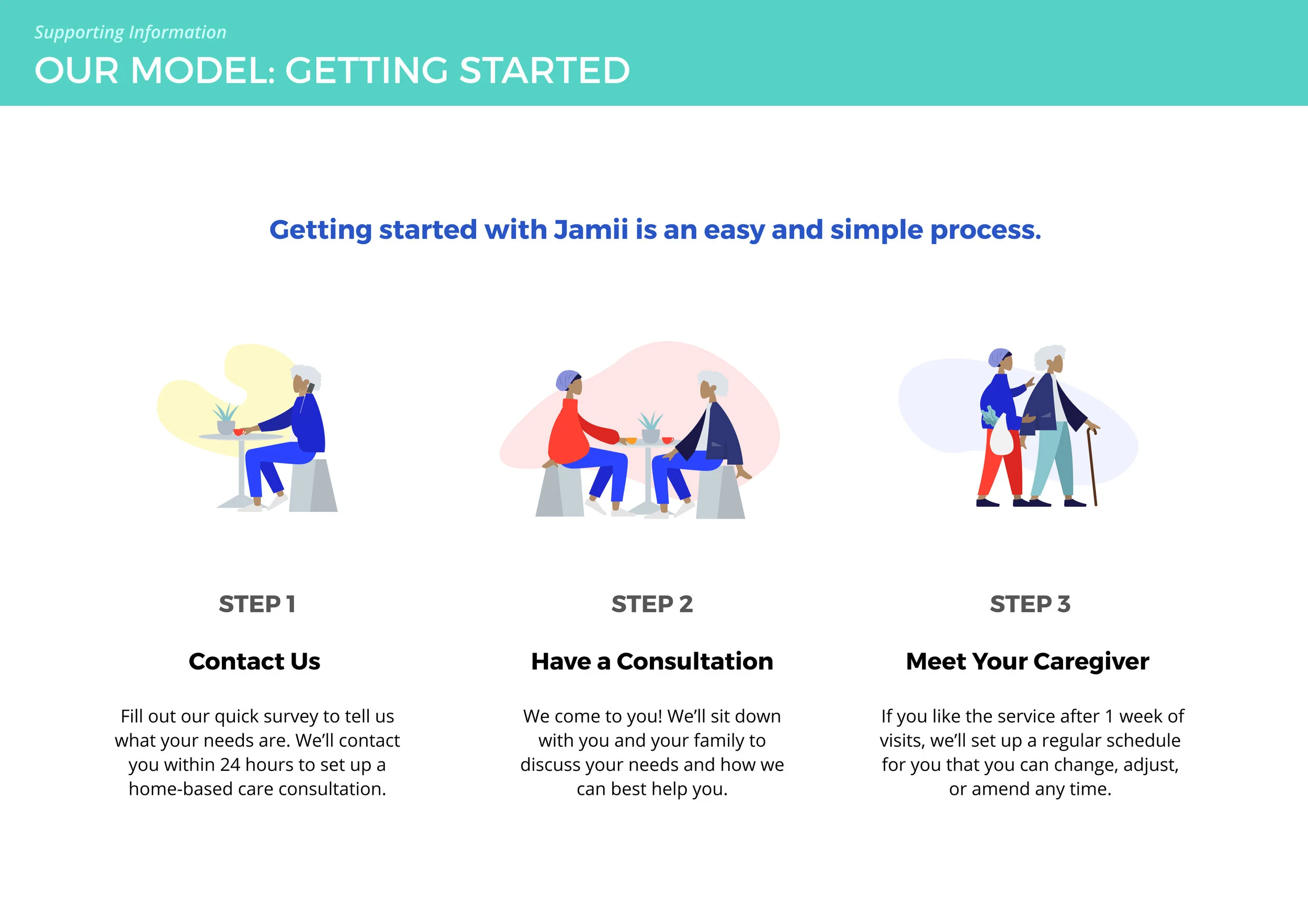 Supporting Information

OUR MODEL: GETTING STARTED

Getting started with Jamii is an easy and simple process.

STEP 1

Contact Us

Fill out our quick survey to tell us what your needs are. We'll contact you within 24 hours to set up a home-based care consultation.

STEP 2

Have a Consultation

We come to you! We'll sit down with you and your family to discuss your needs and how we can best help you.

STEP 3

Meet Your Caregiver

If you like the service after 1 week of visits, we'll set up a regular schedule for you that you can change, adjust, or amend any time.